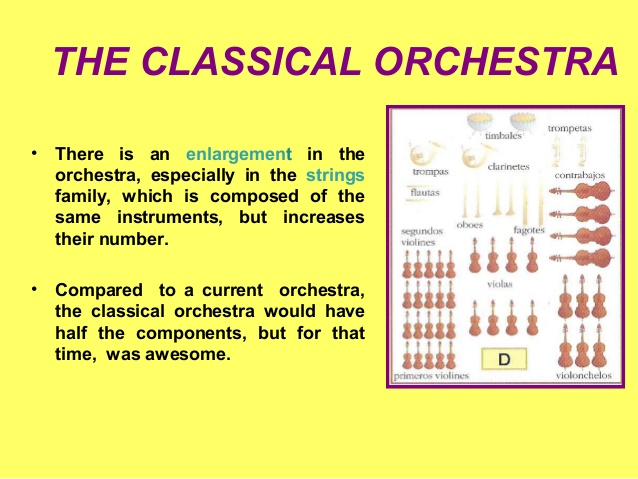 THE CLASSICAL ORCHESTRA

• There is an enlargement in the orchestra, especially in the strings family, which is composed of the same instruments, but increases their number.

• Compared to a current orchestra, the classical orchestra would have half the components, but for that time, was awesome.

timbales
trompetas
trompas
clarinetes
contrabajos
flautas
oboes
fagotes
segundos violines
violas
D
primeros violines
violonchelos